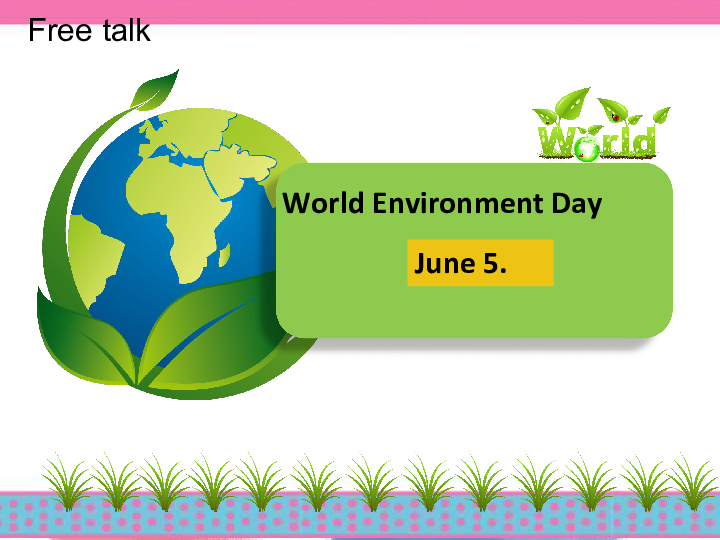 Free talk

World

World Environment Day

June 5.